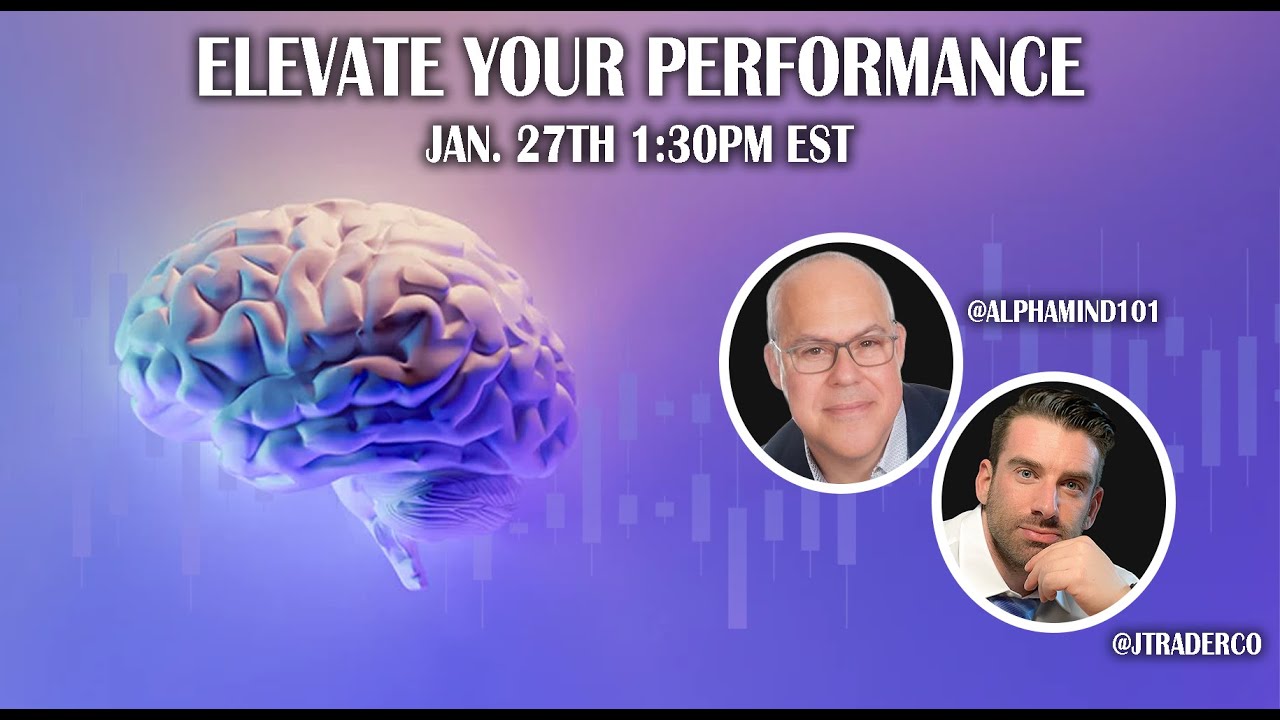 ELEVATE YOUR PERFORMANCE
JAN. 27TH 1:30PM EST

@ALPHAMIND101

@JTRADERCO